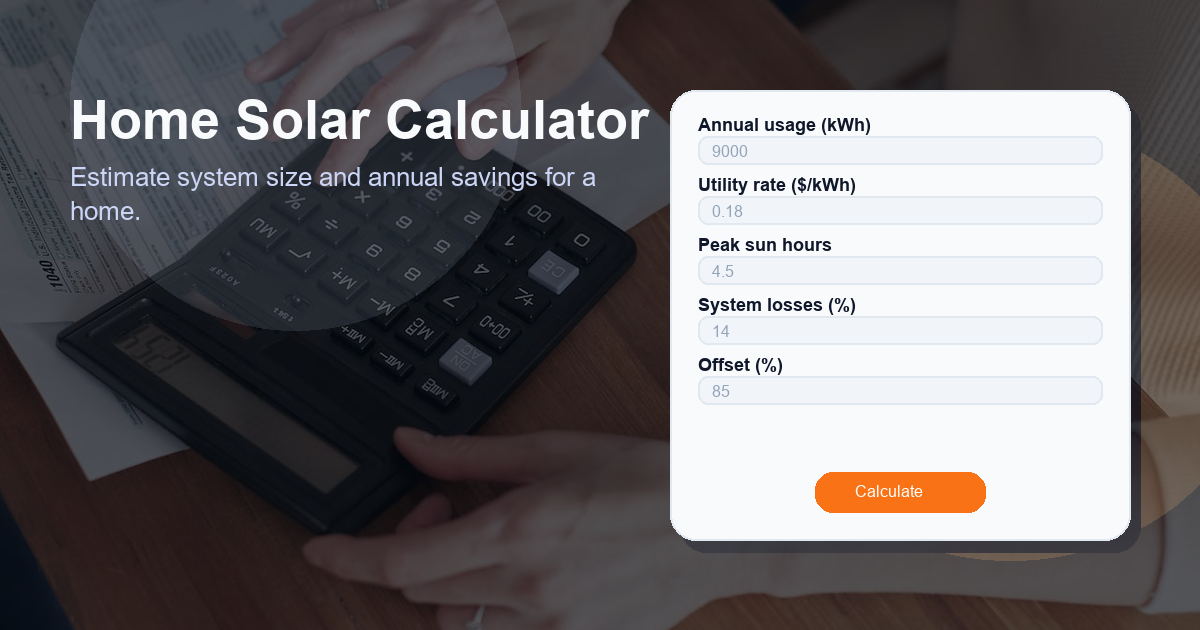 Home Solar Calculator

Estimate system size and annual savings for a home.

Annual usage (kWh)
9000
Utility rate ($/kWh)
0.18
Peak sun hours
4.5
System losses (%)
14
Offset (%)
85

Calculate